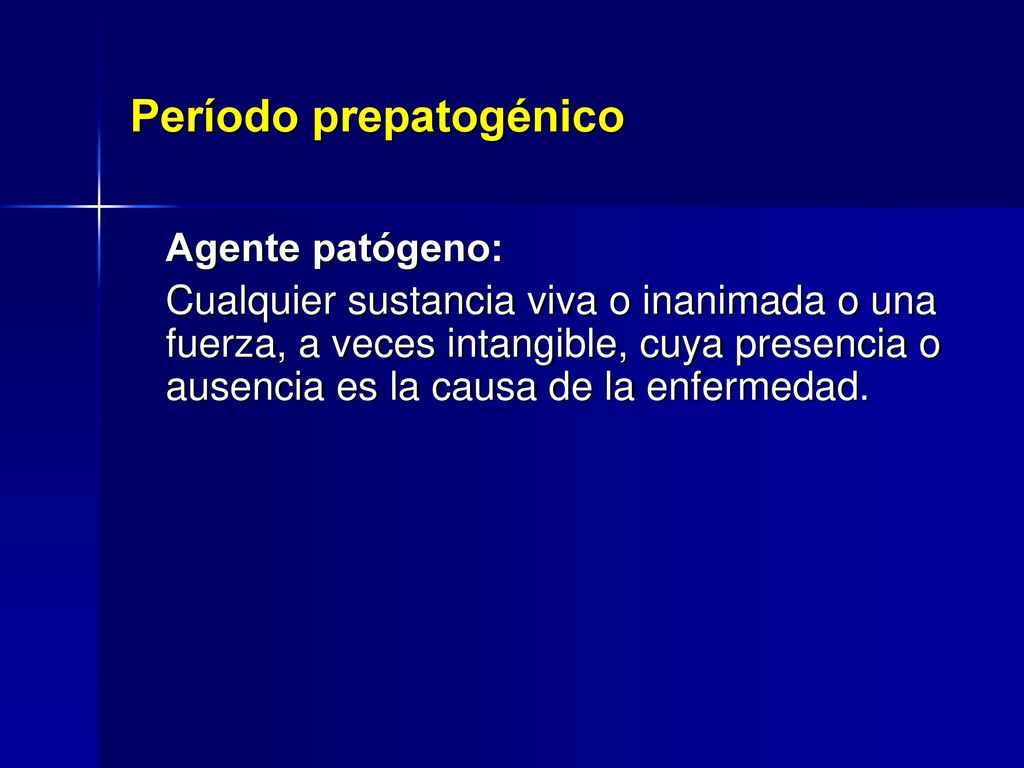 Período prepatogénico

Agente patógeno:

Cualquier sustancia viva o inanimada o una fuerza, a veces intangible, cuya presencia o ausencia es la causa de la enfermedad.